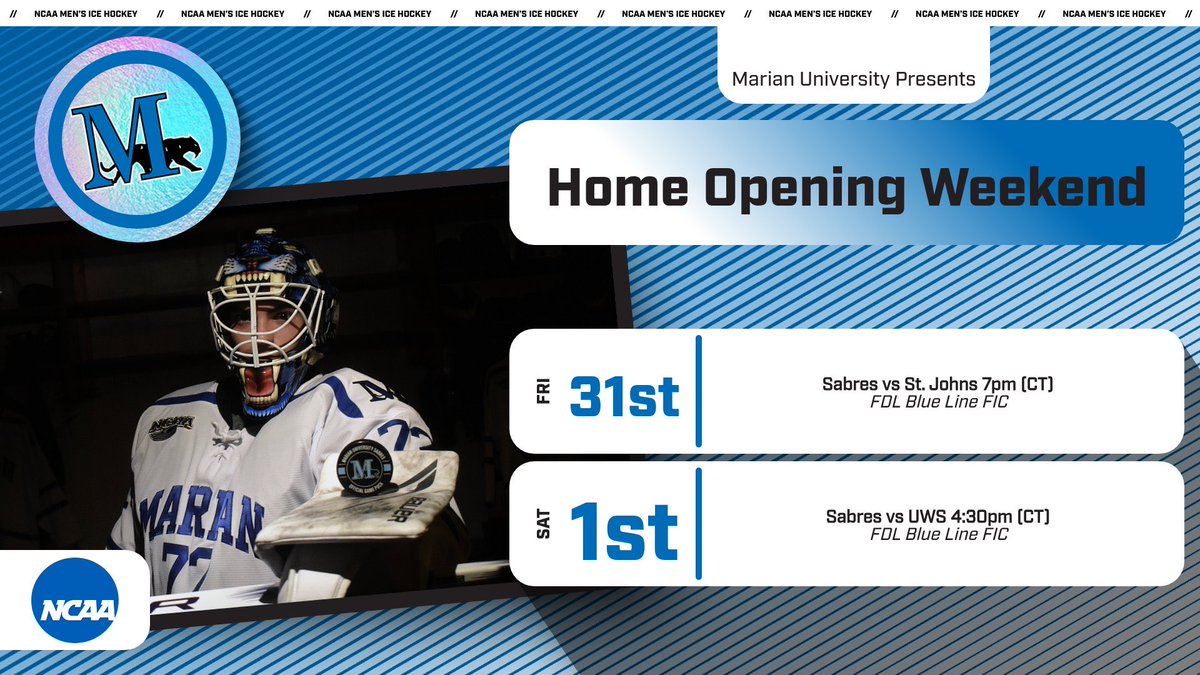 // NCAA MEN'S ICE HOCKEY // NCAA MEN'S ICE HOCKEY // NCAA MEN'S ICE HOCKEY // NCAA MEN'S ICE HOCKEY // NCAA MEN'S ICE HOCKEY // NCAA MEN'S ICE HOCKEY // NCAA MEN'S ICE HOCKEY // NCAA MEN'S ICE HOCKEY //

M

Marian University Presents

Home Opening Weekend

FRI 31st

Sabres vs St. Johns 7pm (CT)
FDL Blue Line FIC

SAT 1st

Sabres vs UWS 4:30pm (CT)
FDL Blue Line FIC

MARIAN 77

NCAA